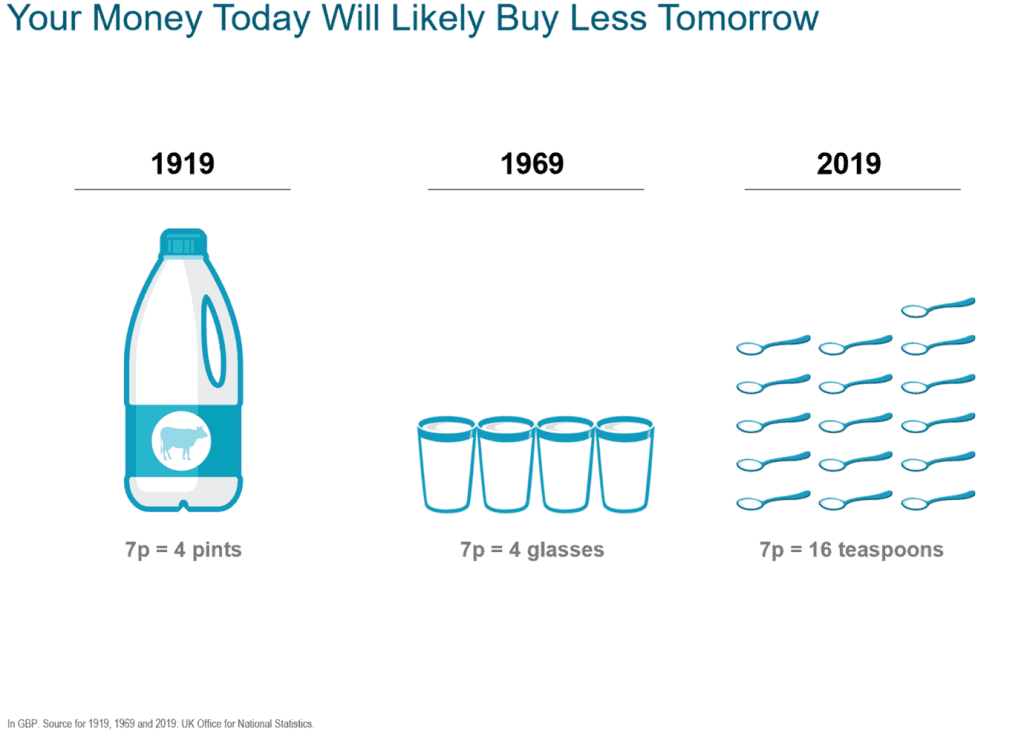 Your Money Today Will Likely Buy Less Tomorrow

1919

7p = 4 pints

1969

7p = 4 glasses

2019

7p = 16 teaspoons

In GBP. Source for 1919, 1969 and 2019: UK Office for National Statistics.